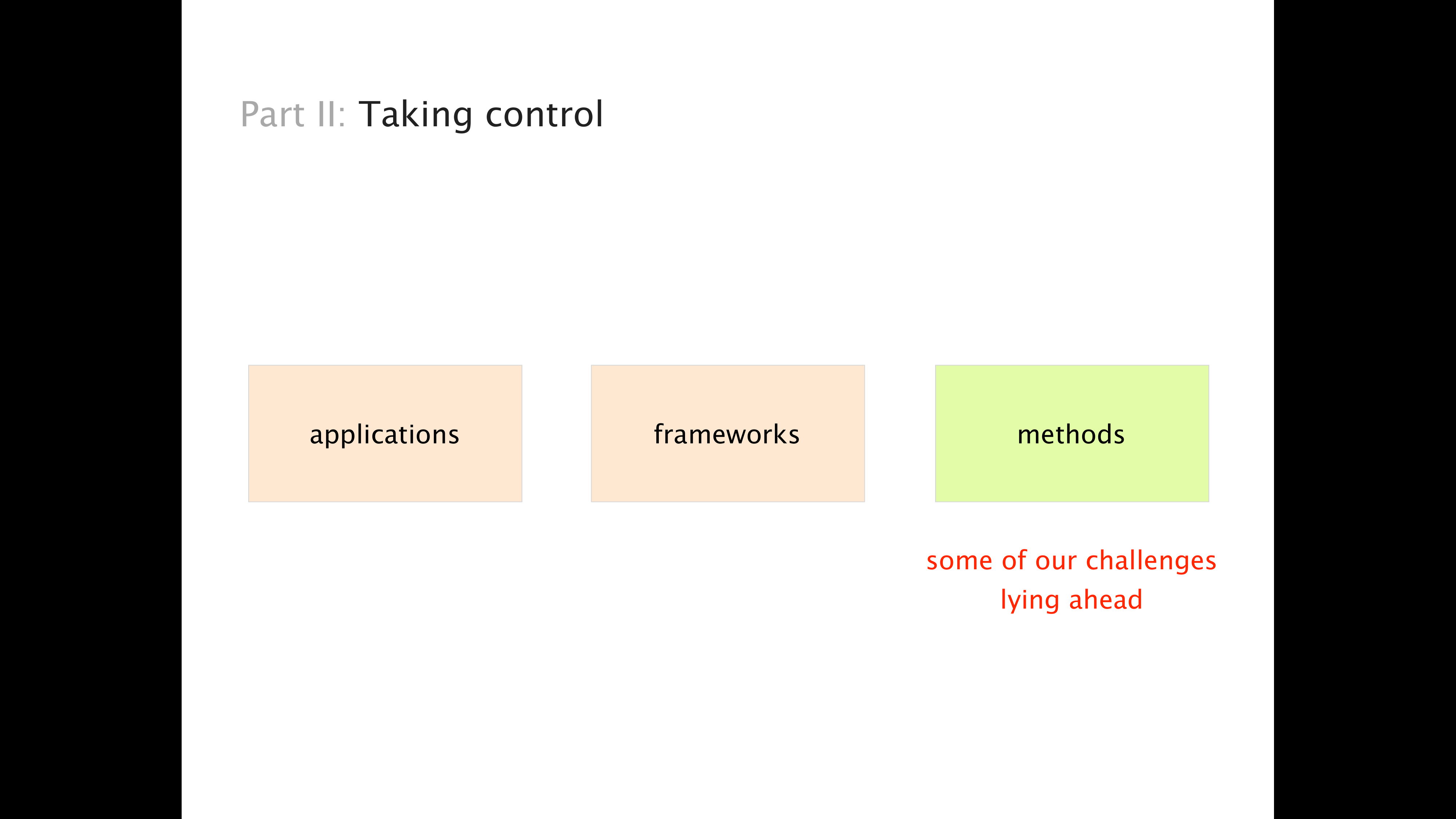 Part II: Taking control

applications

frameworks

methods

some of our challenges lying ahead